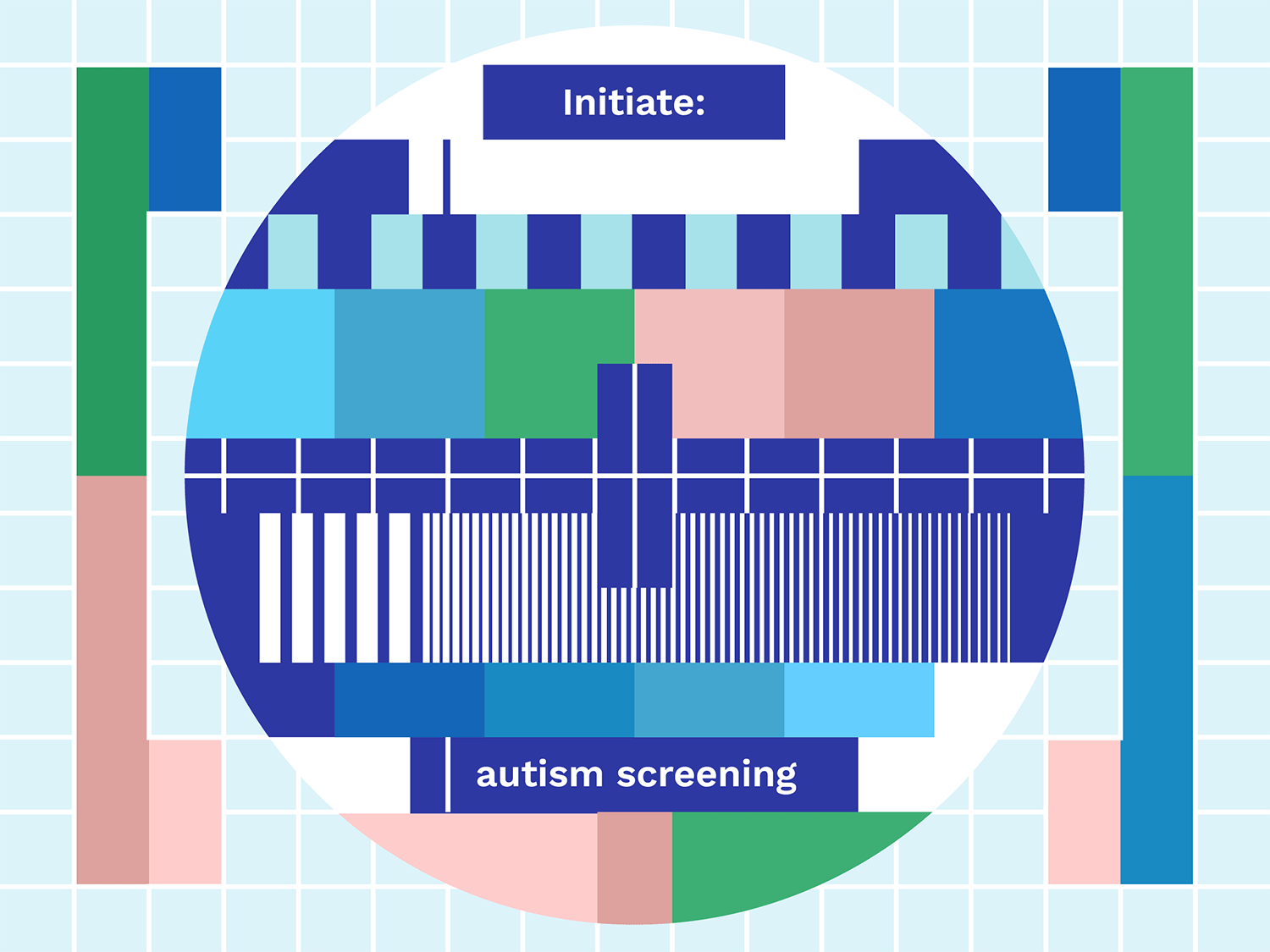 Initiate:

autism screening